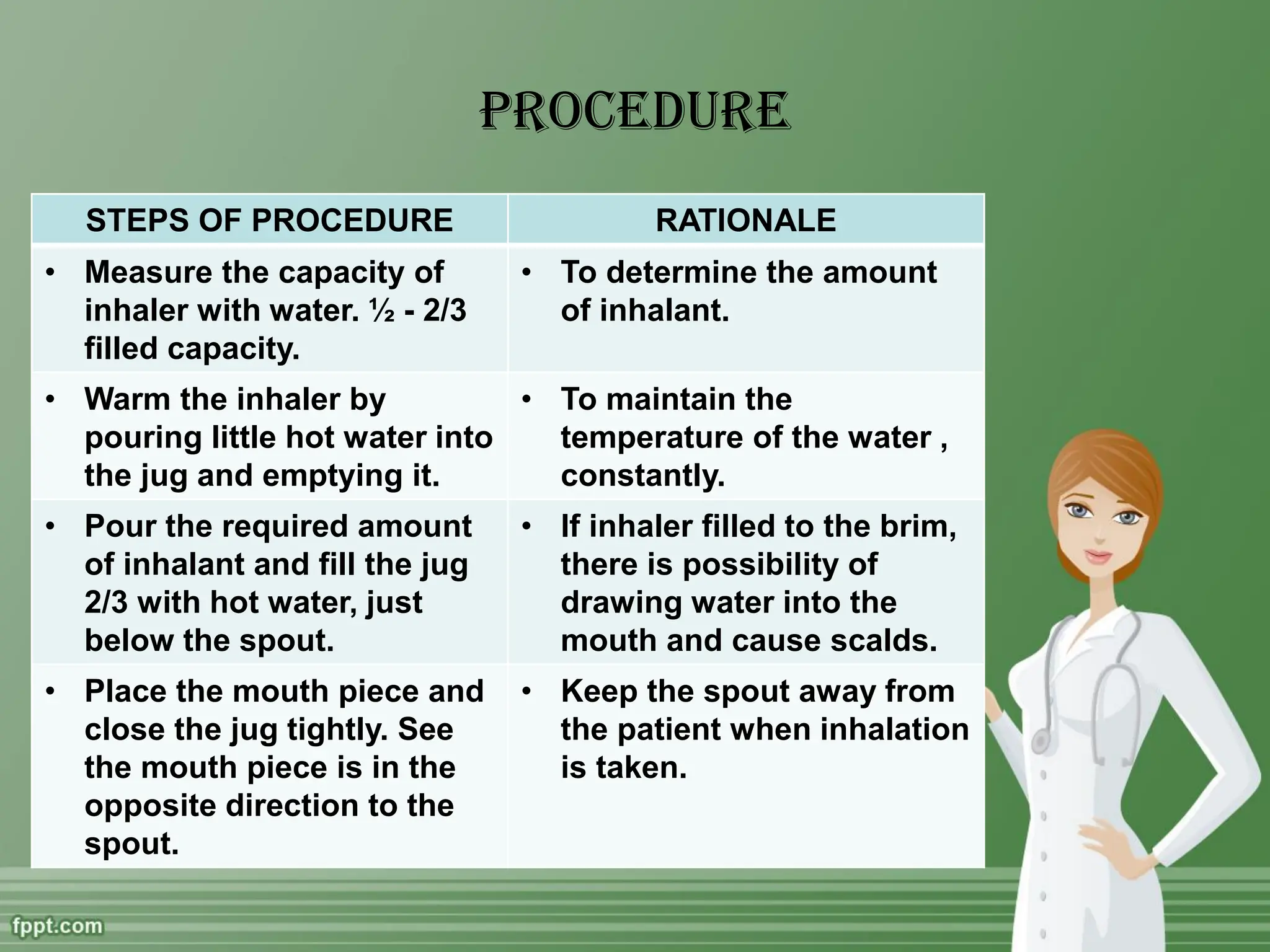 PROCEDURE

| STEPS OF PROCEDURE | RATIONALE |
|---|---|
| • Measure the capacity of inhaler with water. ½ - 2/3 filled capacity. | • To determine the amount of inhalant. |
| • Warm the inhaler by pouring little hot water into the jug and emptying it. | • To maintain the temperature of the water , constantly. |
| • Pour the required amount of inhalant and fill the jug 2/3 with hot water, just below the spout. | • If inhaler filled to the brim, there is possibility of drawing water into the mouth and cause scalds. |
| • Place the mouth piece and close the jug tightly. See the mouth piece is in the opposite direction to the spout. | • Keep the spout away from the patient when inhalation is taken. |

fppt.com